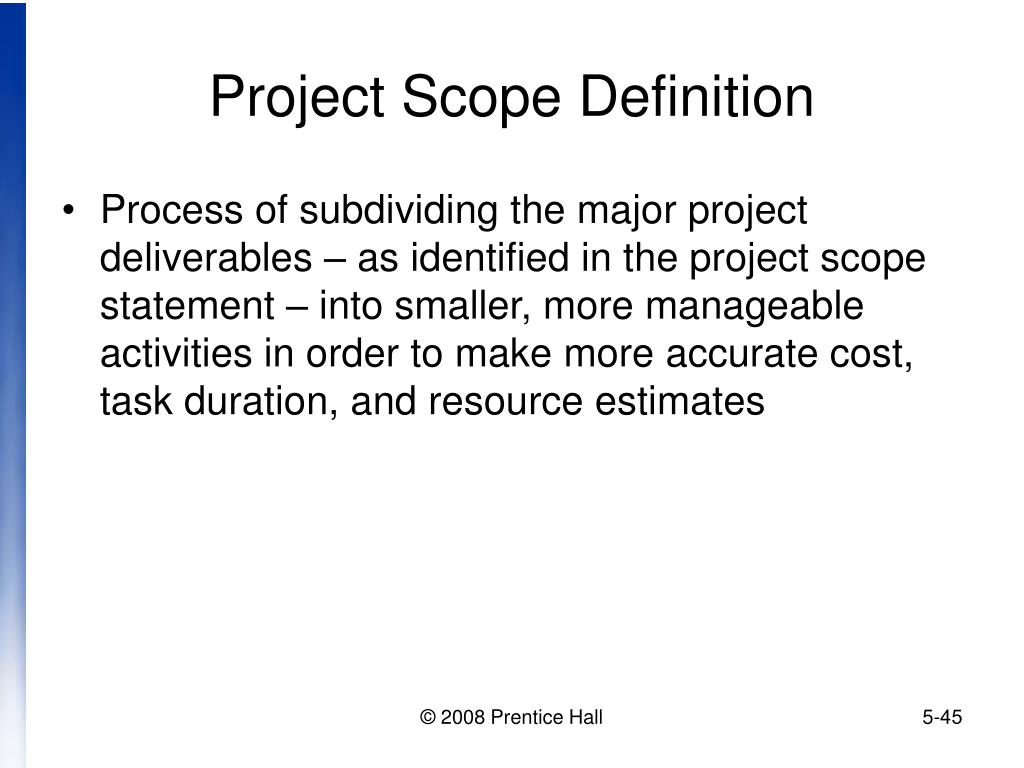 Project Scope Definition

• Process of subdividing the major project deliverables – as identified in the project scope statement – into smaller, more manageable activities in order to make more accurate cost, task duration, and resource estimates

© 2008 Prentice Hall

5-45